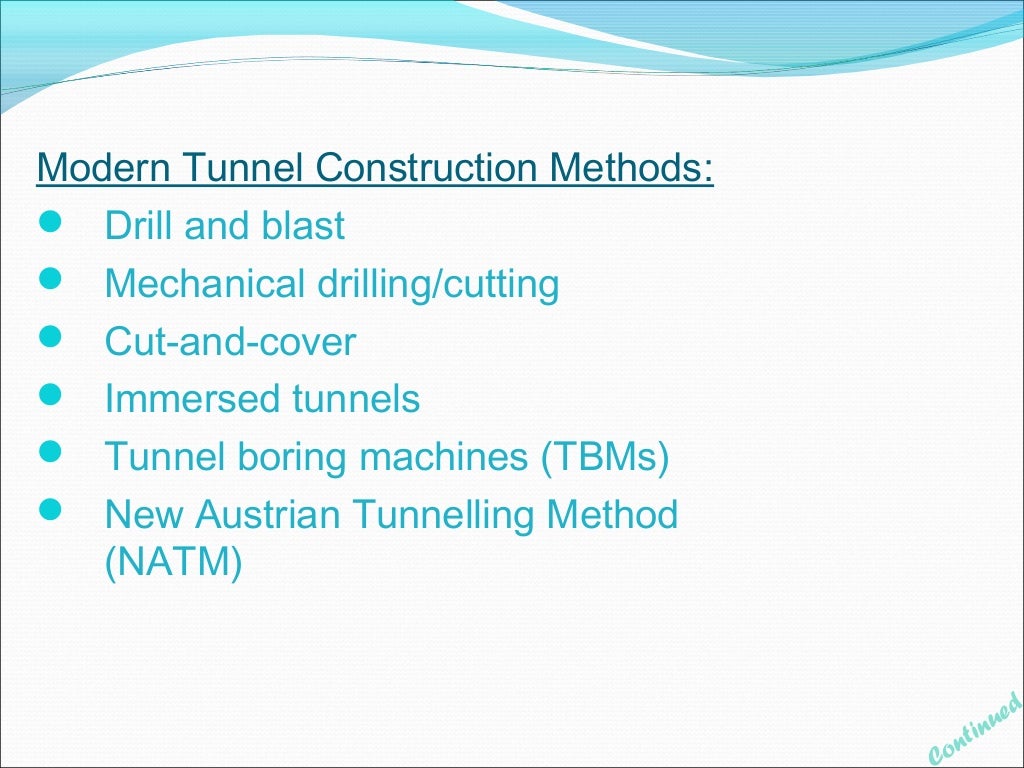 Modern Tunnel Construction Methods:

- Drill and blast
- Mechanical drilling/cutting
- Cut-and-cover
- Immersed tunnels
- Tunnel boring machines (TBMs)
- New Austrian Tunnelling Method (NATM)

Continued